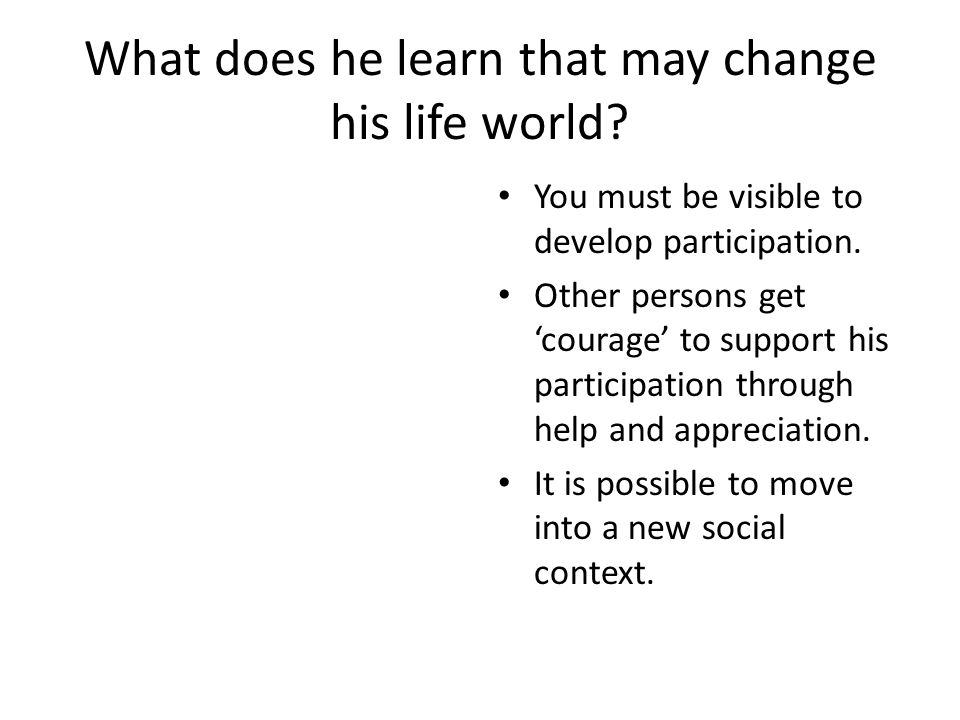 What does he learn that may change his life world?

• You must be visible to develop participation.
• Other persons get ‘courage’ to support his participation through help and appreciation.
• It is possible to move into a new social context.